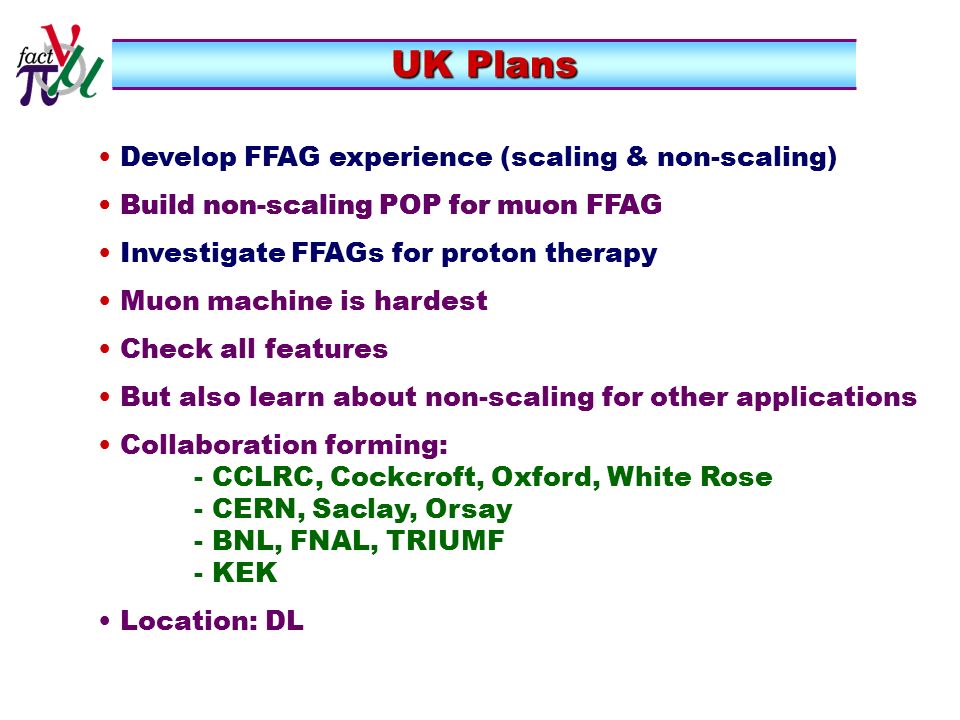 fact $\nu$ $\pi$ $\mu$

UK Plans

• Develop FFAG experience (scaling & non-scaling)

• Build non-scaling POP for muon FFAG

• Investigate FFAGs for proton therapy

• Muon machine is hardest

• Check all features

• But also learn about non-scaling for other applications

• Collaboration forming:
- CCLRC, Cockcroft, Oxford, White Rose
- CERN, Saclay, Orsay
- BNL, FNAL, TRIUMF
- KEK

• Location: DL